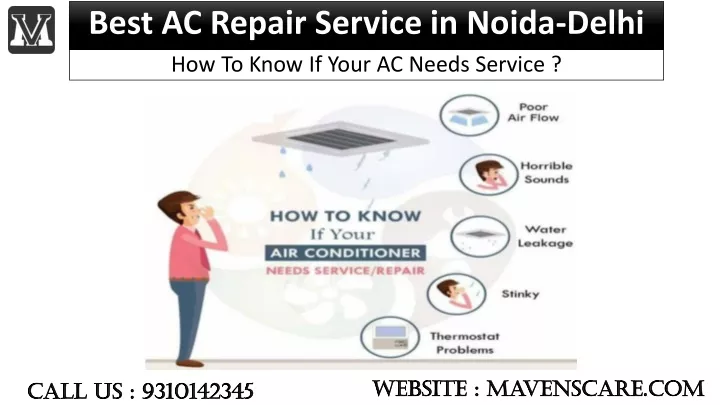 M

Best AC Repair Service in Noida-Delhi

How To Know If Your AC Needs Service ?

HOW TO KNOW
If Your
AIR CONDITIONER
NEEDS SERVICE/REPAIR

Poor Air Flow

Horrible Sounds

Water Leakage

Stinky

Thermostat Problems

CALL US : 9310142345

WEBSITE : MAVENSCARE.COM